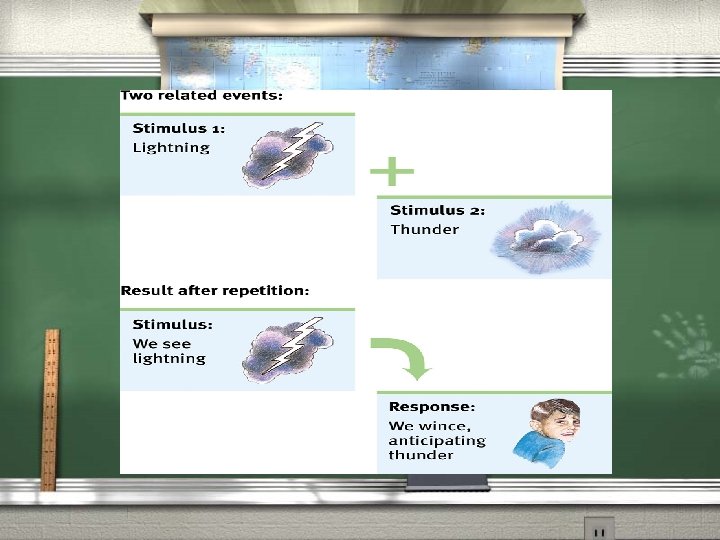 Two related events:

Stimulus 1:
Lightning

+

Stimulus 2:
Thunder

Result after repetition:

Stimulus:
We see lightning

Response:
We wince, anticipating thunder